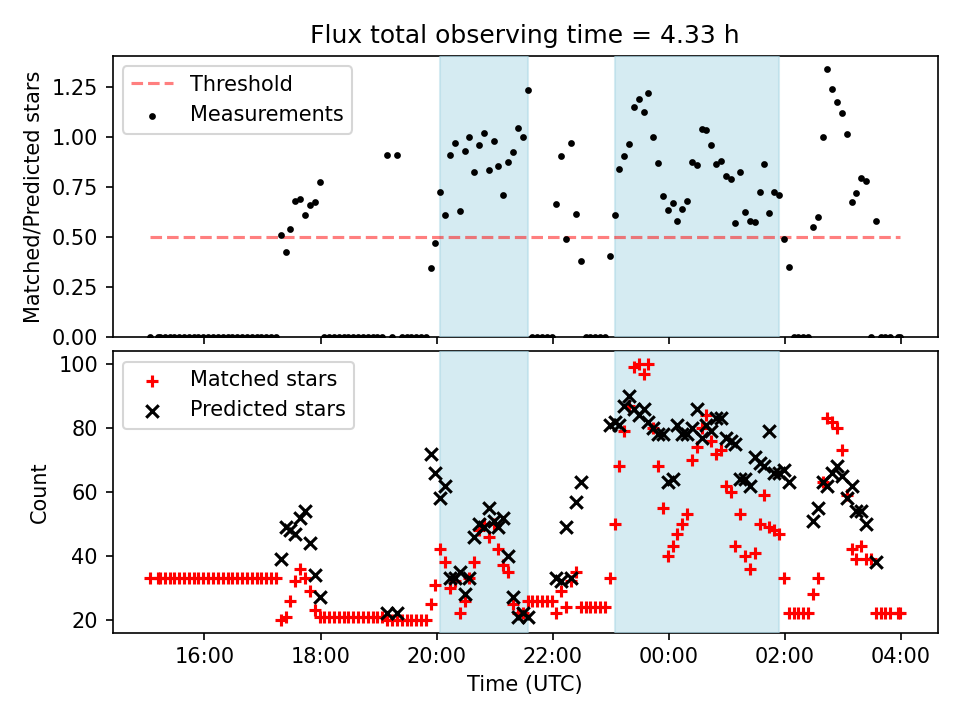 Flux total observing time = 4.33 h

Threshold
Measurements

Matched/Predicted stars

1.25
1.00
0.75
0.50
0.25
0.00

Matched stars
Predicted stars

Count

100
80
60
40
20

16:00
18:00
20:00
22:00
00:00
02:00
04:00

Time (UTC)